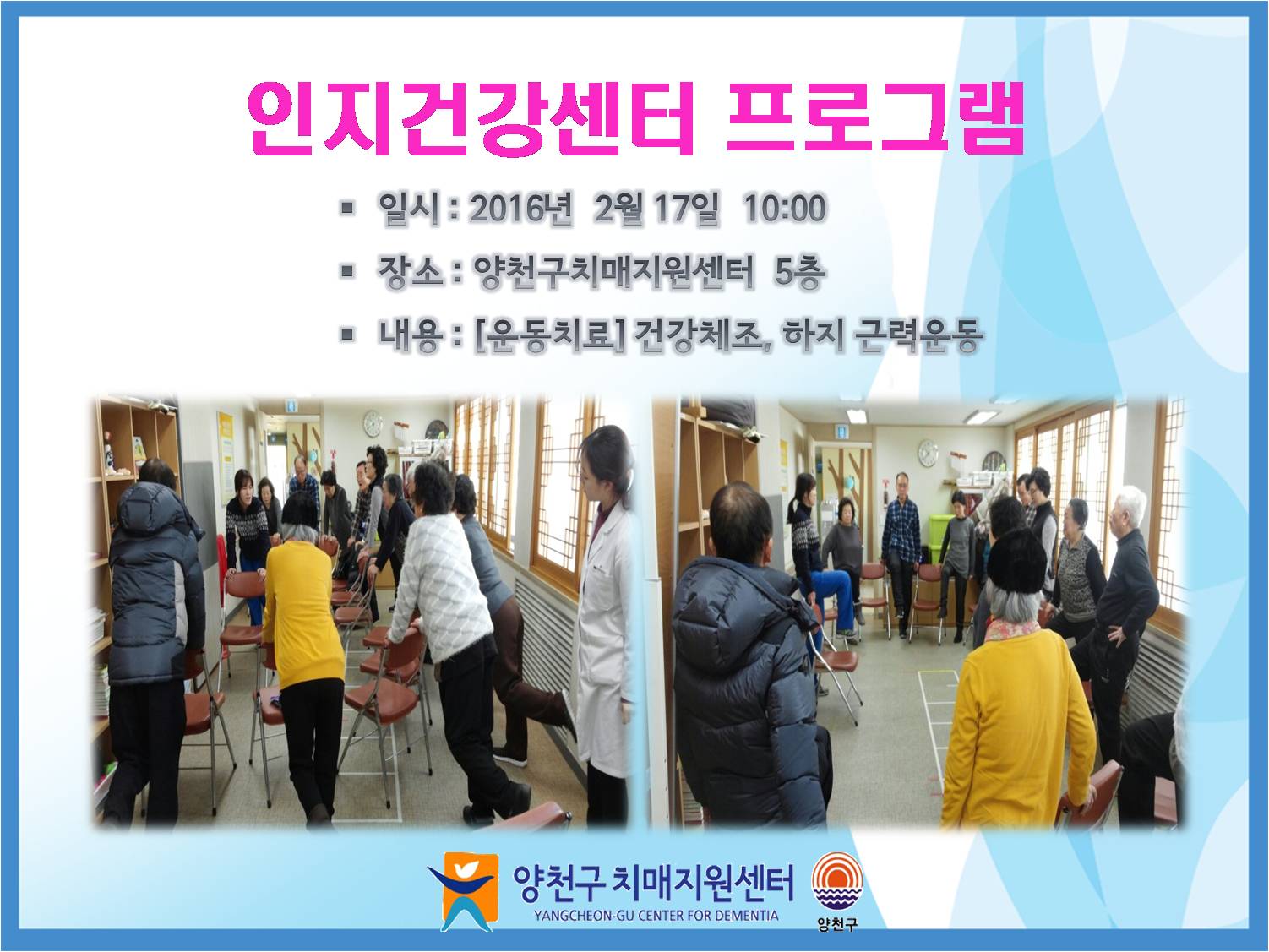 인지건강센터 프로그램

▪ 일시 : 2016년 2월 17일 10:00

▪ 장소 : 양천구치매지원센터 5층

▪ 내용 : [운동치료] 건강체조, 하지 근력운동

양천구 치매지원센터
YANGCHEON-GU CENTER FOR DEMENTIA

양천구